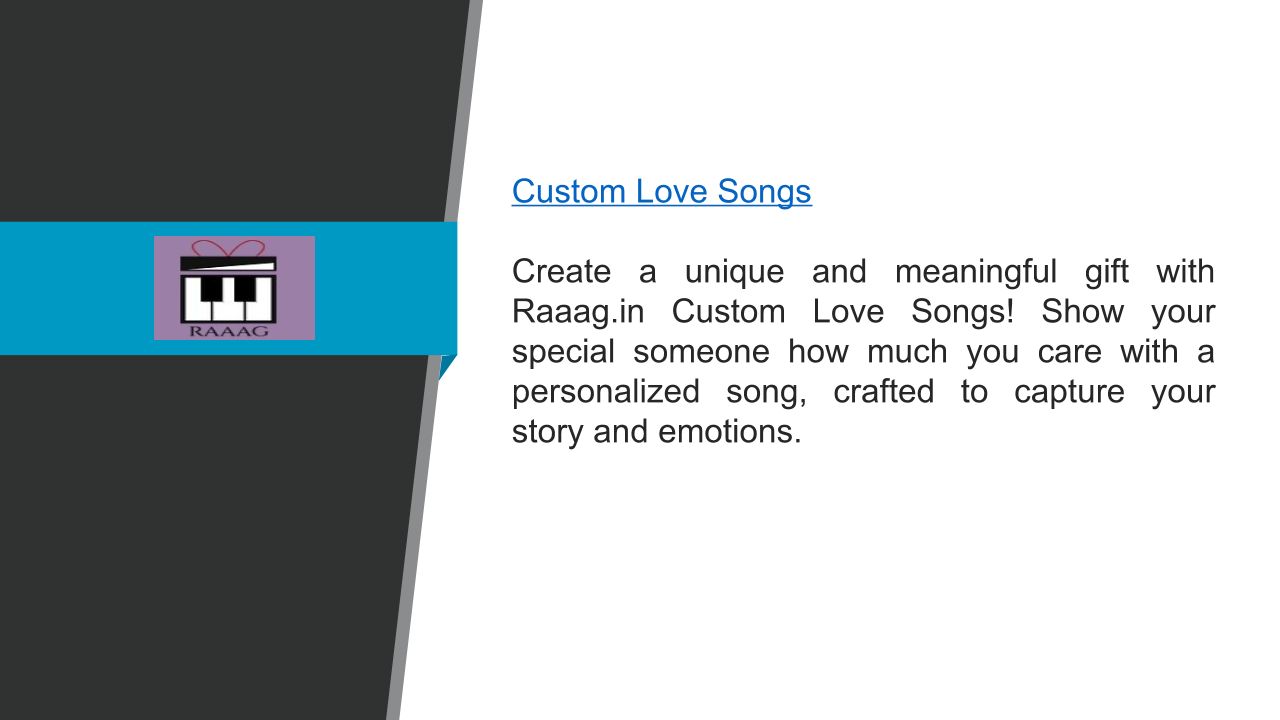 RAAAG

Custom Love Songs

Create a unique and meaningful gift with Raaag.in Custom Love Songs! Show your special someone how much you care with a personalized song, crafted to capture your story and emotions.